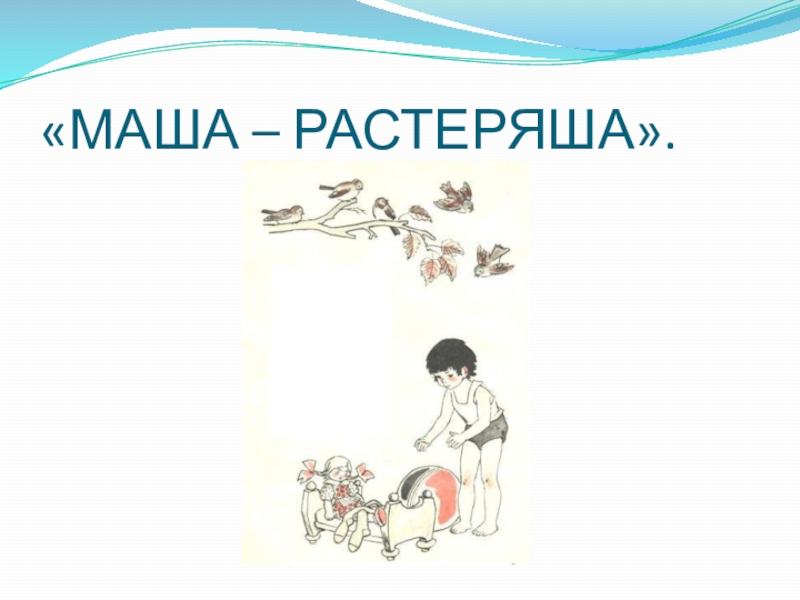 «МАША – РАСТЕРЯША».